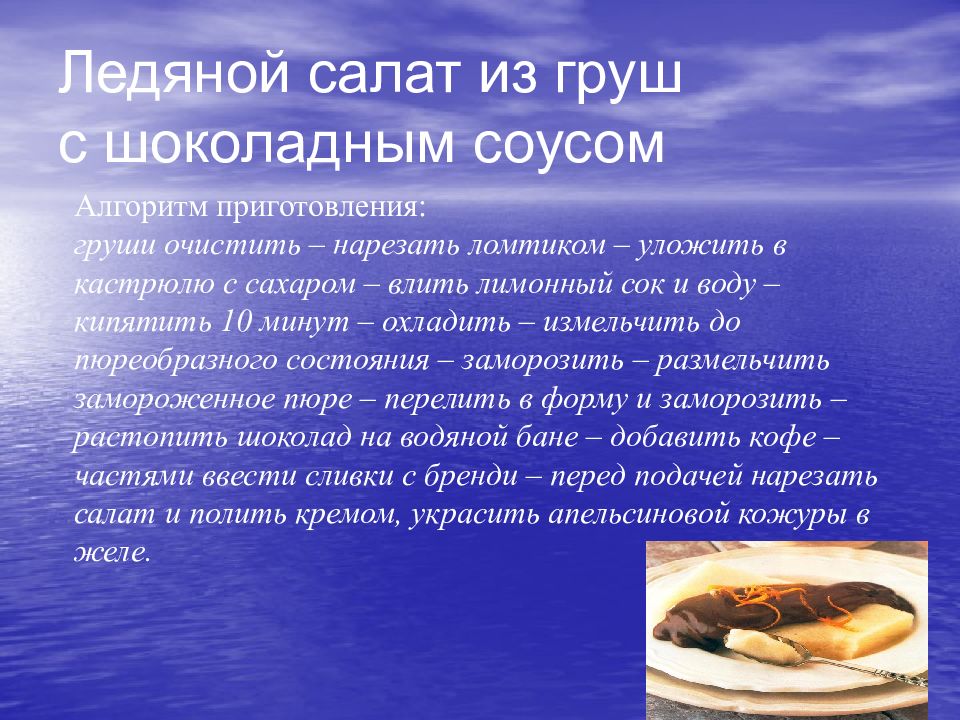 Ледяной салат из груш с шоколадным соусом

Алгоритм приготовления:
груши очистить – нарезать ломтиком – уложить в кастрюлю с сахаром – влить лимонный сок и воду – кипятить 10 минут – охладить – измельчить до пюреобразного состояния – заморозить – размельчить замороженное пюре – перелить в форму и заморозить – растопить шоколад на водяной бане – добавить кофе – частями ввести сливки с бренди – перед подачей нарезать салат и полить кремом, украсить апельсиновой кожуры в желе.